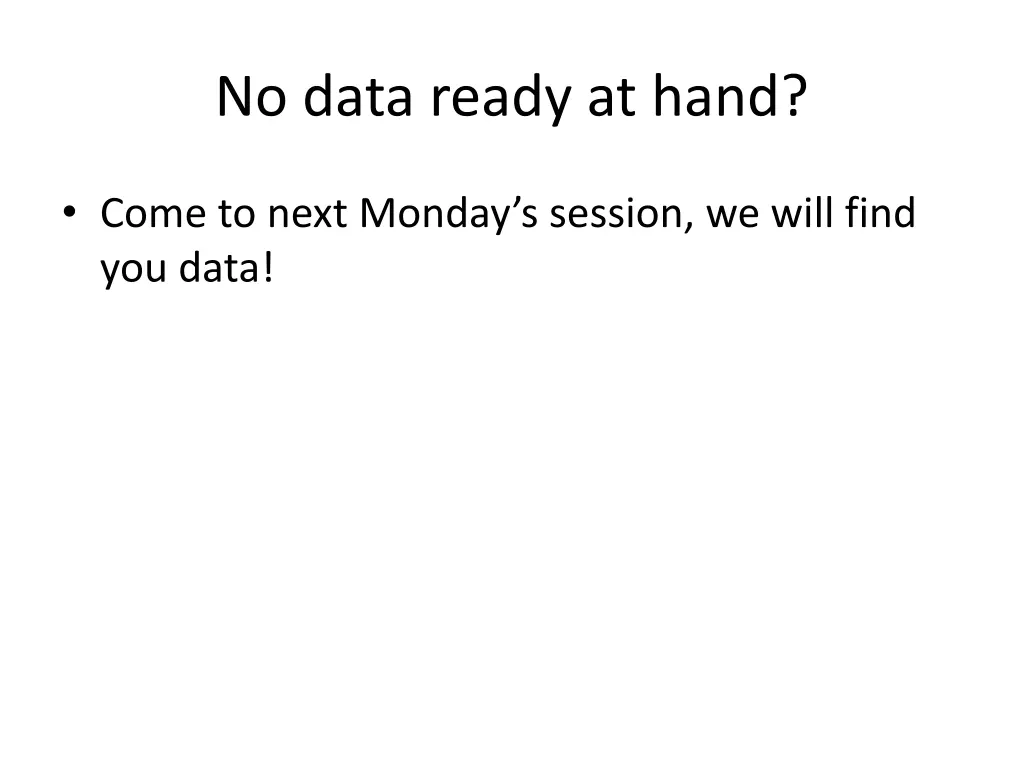 No data ready at hand?

• Come to next Monday’s session, we will find you data!